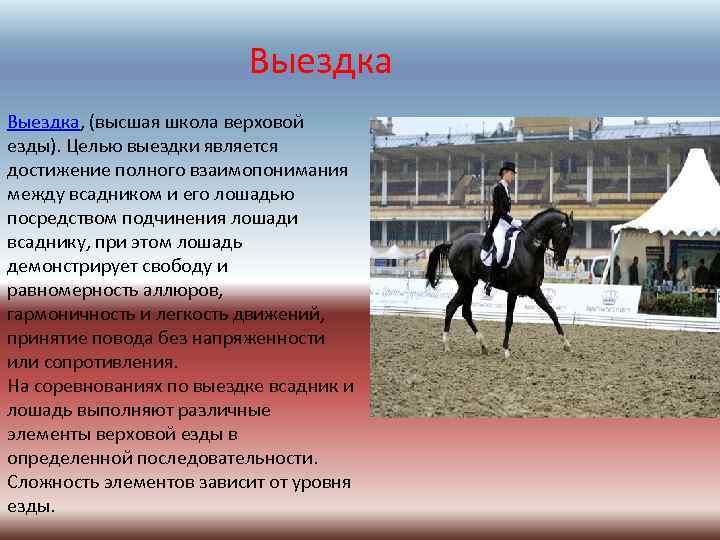 Выездка

Выездка, (высшая школа верховой езды). Целью выездки является достижение полного взаимопонимания между всадником и его лошадью посредством подчинения лошади всаднику, при этом лошадь демонстрирует свободу и равномерность аллюров, гармоничность и легкость движений, принятие повода без напряженности или сопротивления.
На соревнованиях по выездке всадник и лошадь выполняют различные элементы верховой езды в определенной последовательности. Сложность элементов зависит от уровня езды.